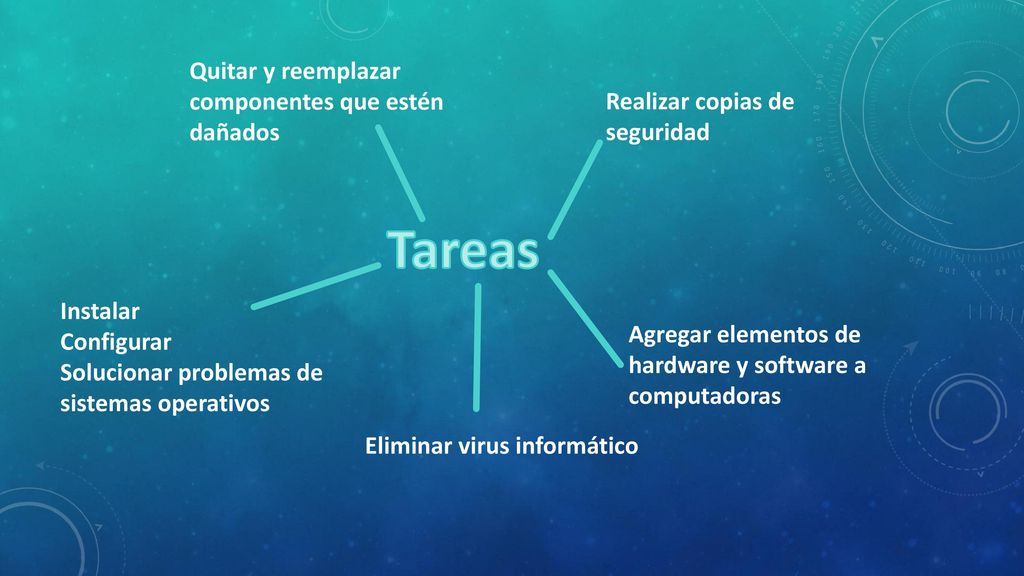 Quitar y reemplazar componentes que estén dañados

Realizar copias de seguridad

Tareas

Instalar
Configurar
Solucionar problemas de sistemas operativos

Agregar elementos de hardware y software a computadoras

Eliminar virus informático